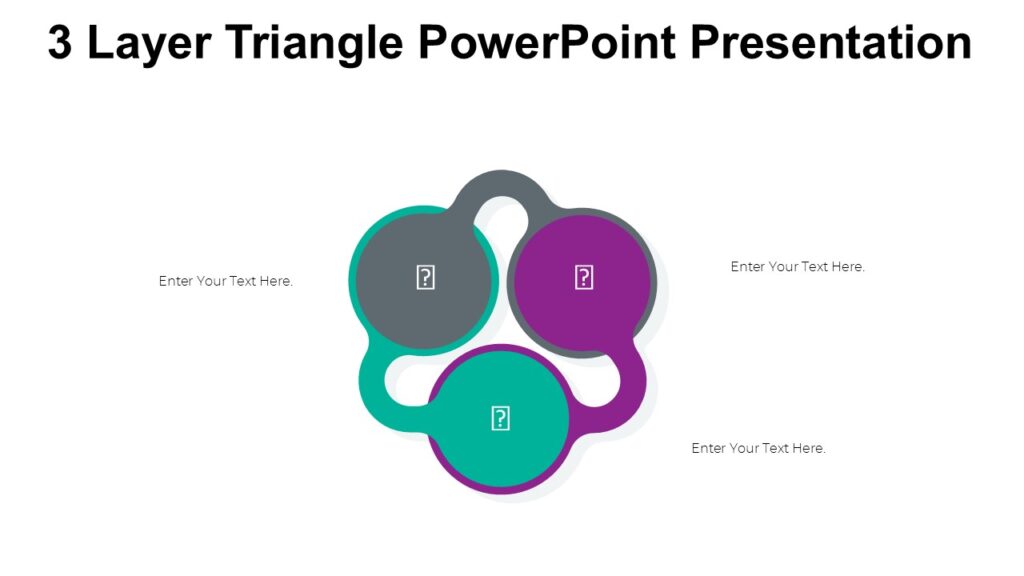 3 Layer Triangle PowerPoint Presentation

Enter Your Text Here.

Enter Your Text Here.

Enter Your Text Here.